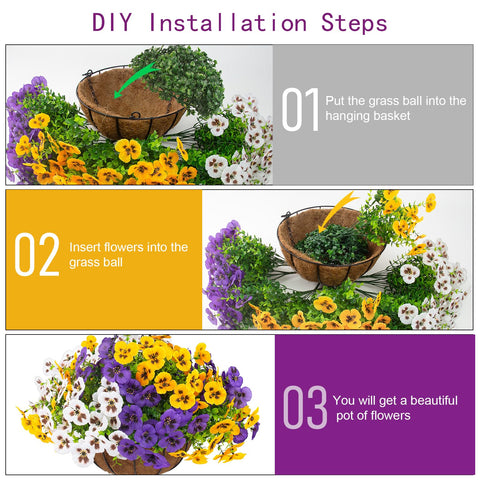 DIY Installation Steps

01 Put the grass ball into the hanging basket

02 Insert flowers into the grass ball

03 You will get a beautiful pot of flowers